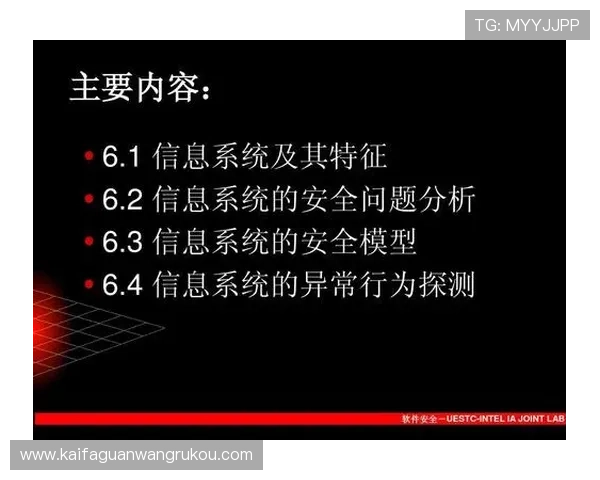 TG: MYYJJPP

主要内容：

• 6.1 信息系统及其特征
• 6.2 信息系统的安全问题分析
• 6.3 信息系统的安全模型
• 6.4 信息系统的异常行为探测

软件安全－UESTC-INTEL IA JOINT LAB

www.kaifaguanwangrukou.com